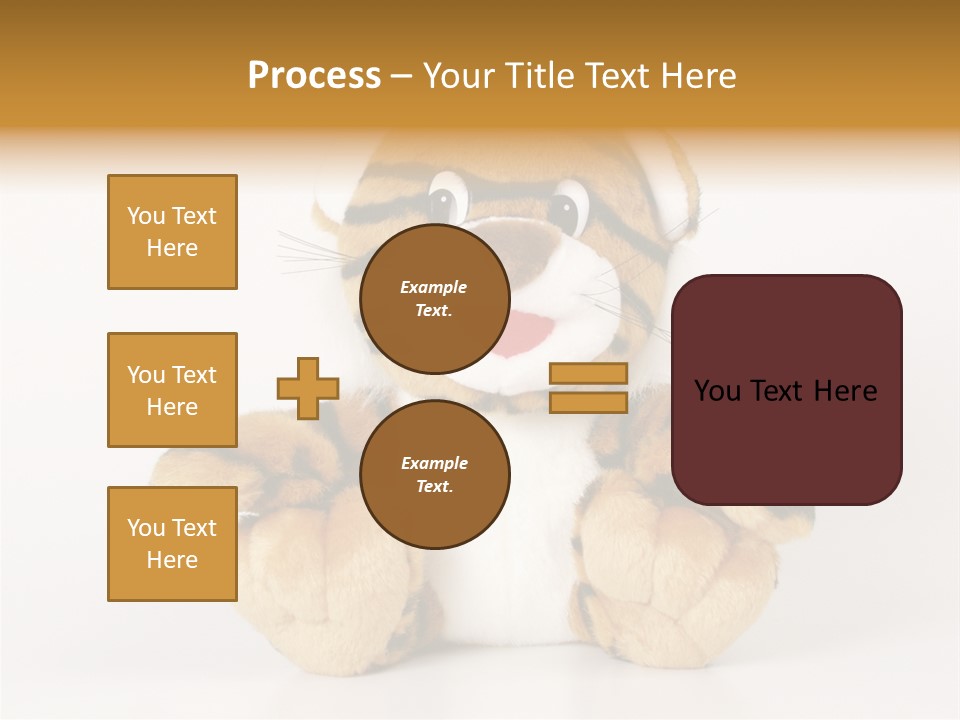 Process – Your Title Text Here

You Text Here

You Text Here

You Text Here

Example Text.

Example Text.

You Text Here